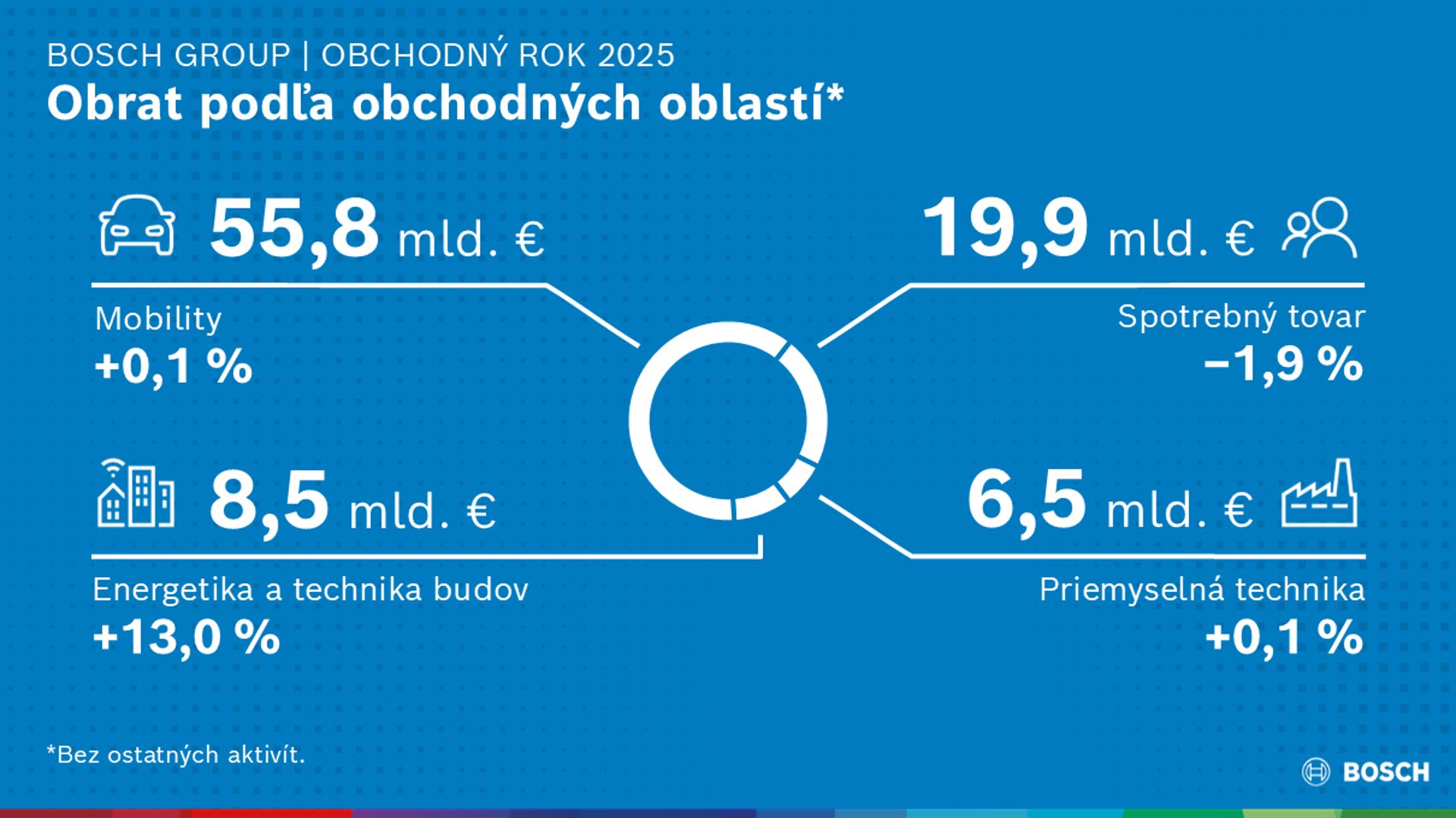 BOSCH GROUP | OBCHODNÝ ROK 2025
Obrat podľa obchodných oblastí*

55,8 mld. €
Mobility
+0,1 %

19,9 mld. €
Spotrebný tovar
−1,9 %

8,5 mld. €
Energetika a technika budov
+13,0 %

6,5 mld. €
Priemyselná technika
+0,1 %

*Bez ostatných aktivít.

BOSCH